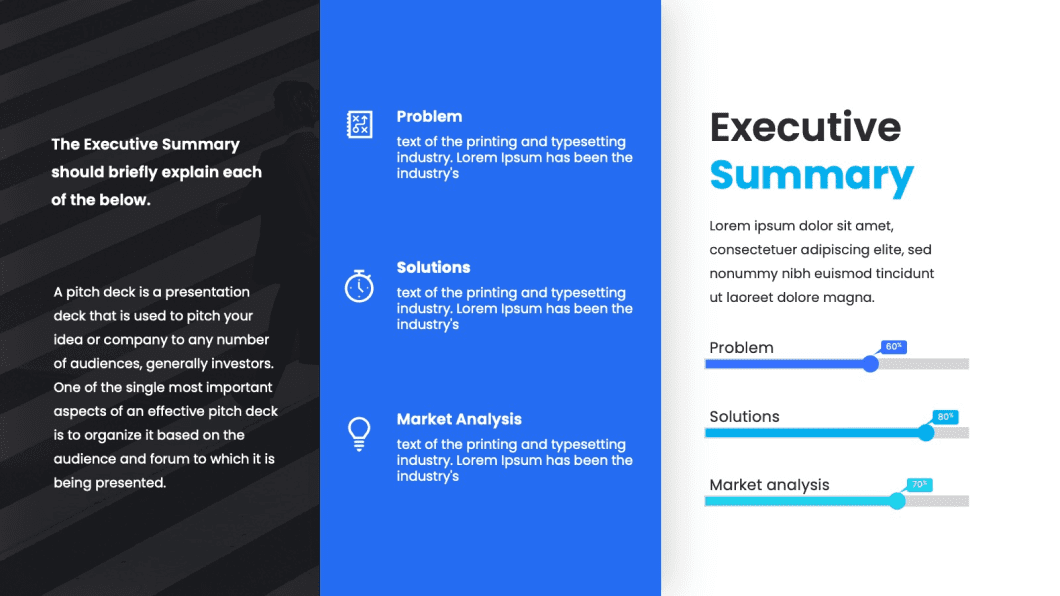 The Executive Summary should briefly explain each of the below.

A pitch deck is a presentation deck that is used to pitch your idea or company to any number of audiences, generally investors. One of the single most important aspects of an effective pitch deck is to organize it based on the audience and forum to which it is being presented.

Problem

text of the printing and typesetting industry. Lorem Ipsum has been the industry's

Solutions

text of the printing and typesetting industry. Lorem Ipsum has been the industry's

Market Analysis

text of the printing and typesetting industry. Lorem Ipsum has been the industry's

Executive Summary

Lorem ipsum dolor sit amet, consectetuer adipiscing elite, sed nonummy nibh euismod tincidunt ut laoreet dolore magna.

Problem 60%

Solutions 80%

Market analysis 70%